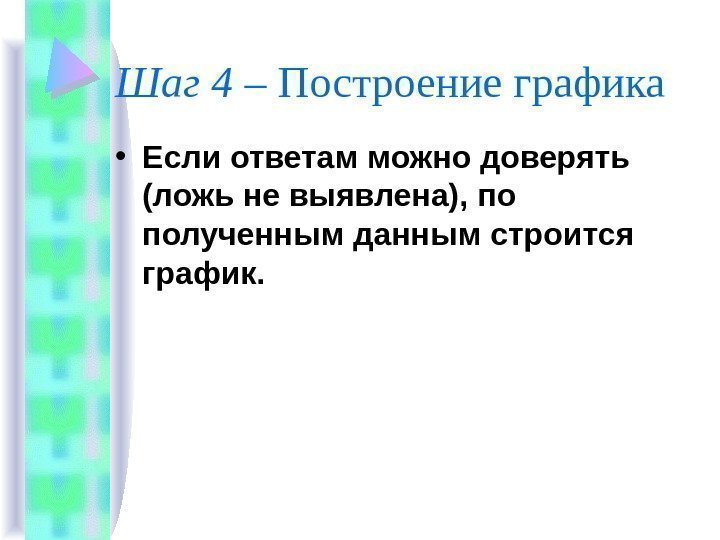 Шаг 4 – Построение графика

• Если ответам можно доверять (ложь не выявлена), по полученным данным строится график.